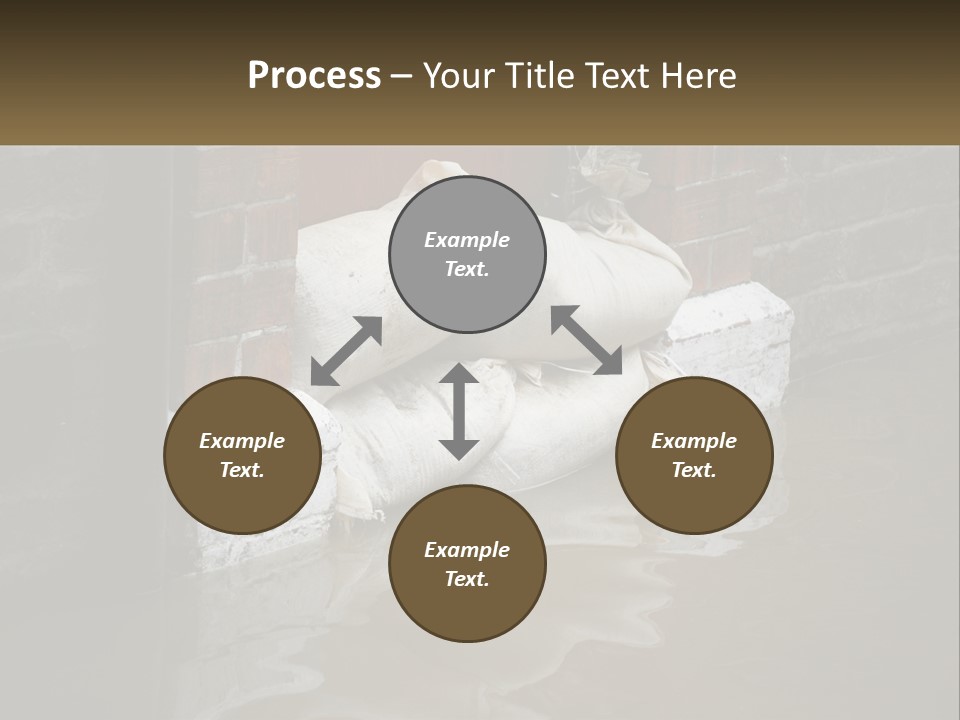 Process – Your Title Text Here

Example Text.

Example Text.

Example Text.

Example Text.